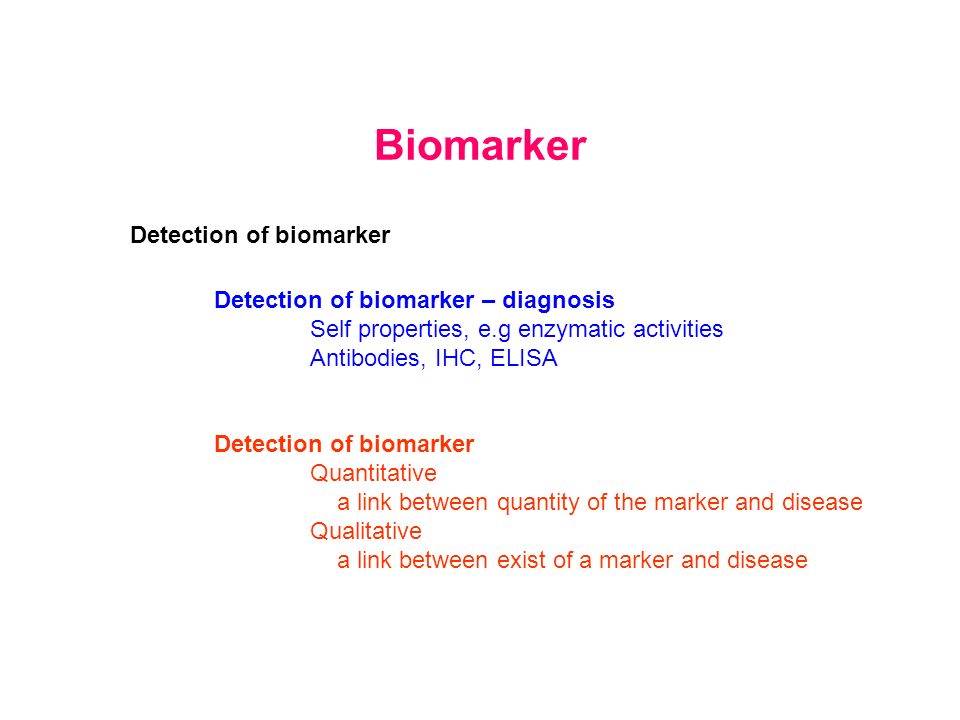 Biomarker

Detection of biomarker

Detection of biomarker – diagnosis
Self properties, e.g enzymatic activities
Antibodies, IHC, ELISA

Detection of biomarker
Quantitative
a link between quantity of the marker and disease
Qualitative
a link between exist of a marker and disease